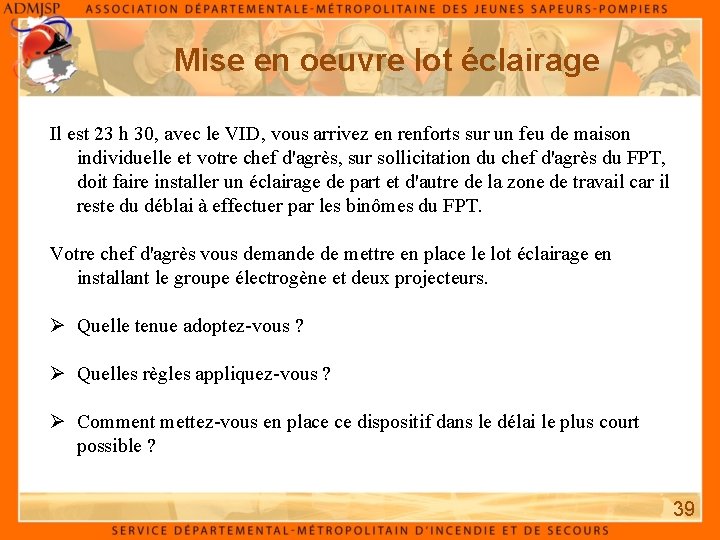 ADMJSP ASSOCIATION DÉPARTEMENTALE-MÉTROPOLITAINE DES JEUNES SAPEURS-POMPIERS

Mise en oeuvre lot éclairage

Il est 23 h 30, avec le VID, vous arrivez en renforts sur un feu de maison individuelle et votre chef d'agrès, sur sollicitation du chef d'agrès du FPT, doit faire installer un éclairage de part et d'autre de la zone de travail car il reste du déblai à effectuer par les binômes du FPT.

Votre chef d'agrès vous demande de mettre en place le lot éclairage en installant le groupe électrogène et deux projecteurs.

➢ Quelle tenue adoptez-vous ?

➢ Quelles règles appliquez-vous ?

➢ Comment mettez-vous en place ce dispositif dans le délai le plus court possible ?

39

SERVICE DÉPARTEMENTAL-MÉTROPOLITAIN D'INCENDIE ET DE SECOURS